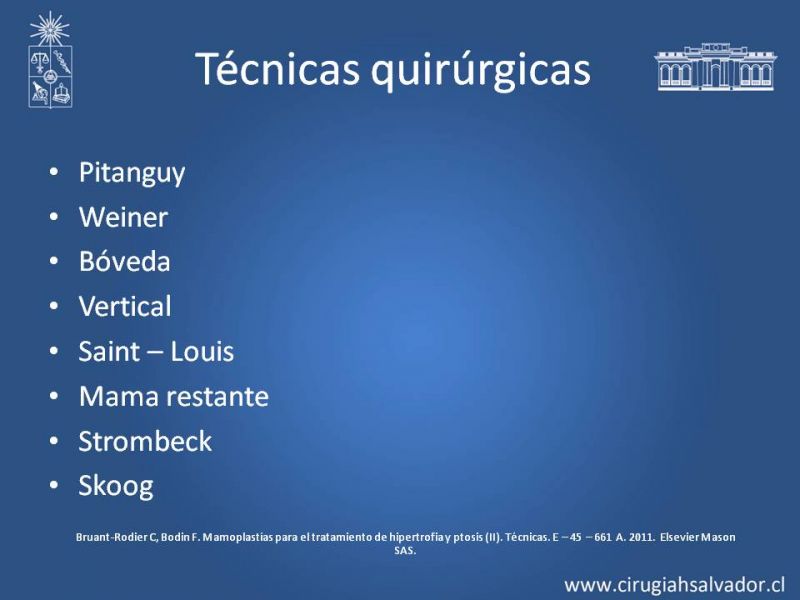 Técnicas quirúrgicas

• Pitanguy
• Weiner
• Bóveda
• Vertical
• Saint – Louis
• Mama restante
• Strombeck
• Skoog

Bruant-Rodier C, Bodin F. Mamoplastias para el tratamiento de hipertrofia y ptosis (II). Técnicas. E – 45 – 661 A. 2011. Elsevier Mason SAS.

www.cirugiahsalvador.cl